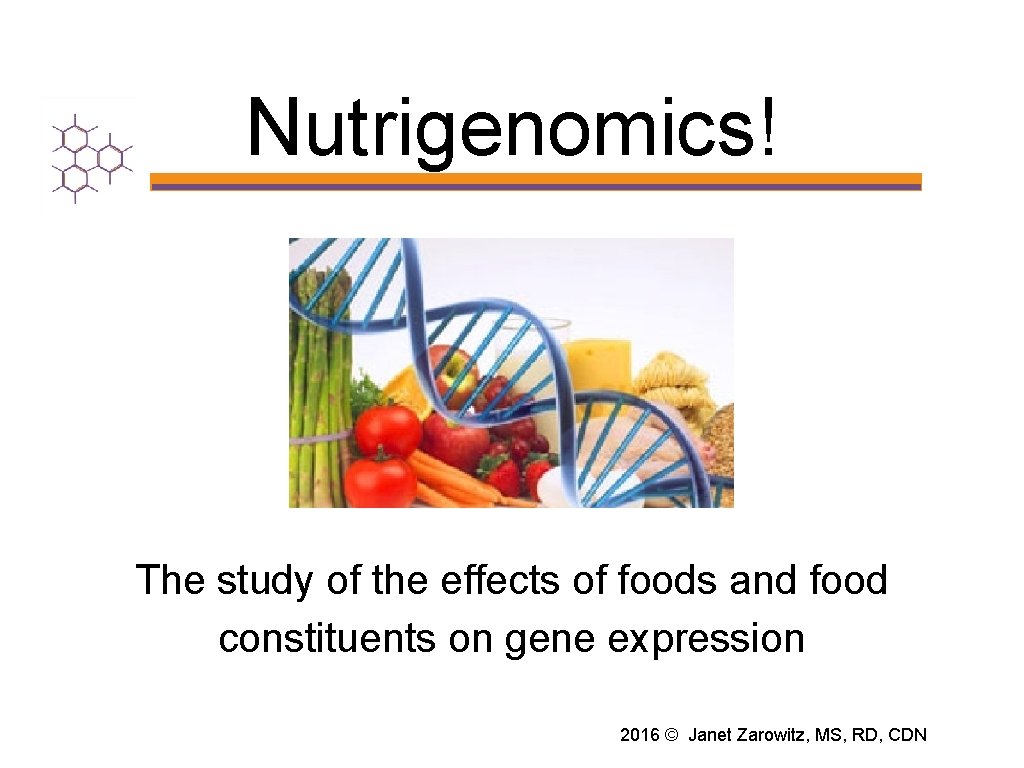 Nutrigenomics!

The study of the effects of foods and food constituents on gene expression

2016 © Janet Zarowitz, MS, RD, CDN